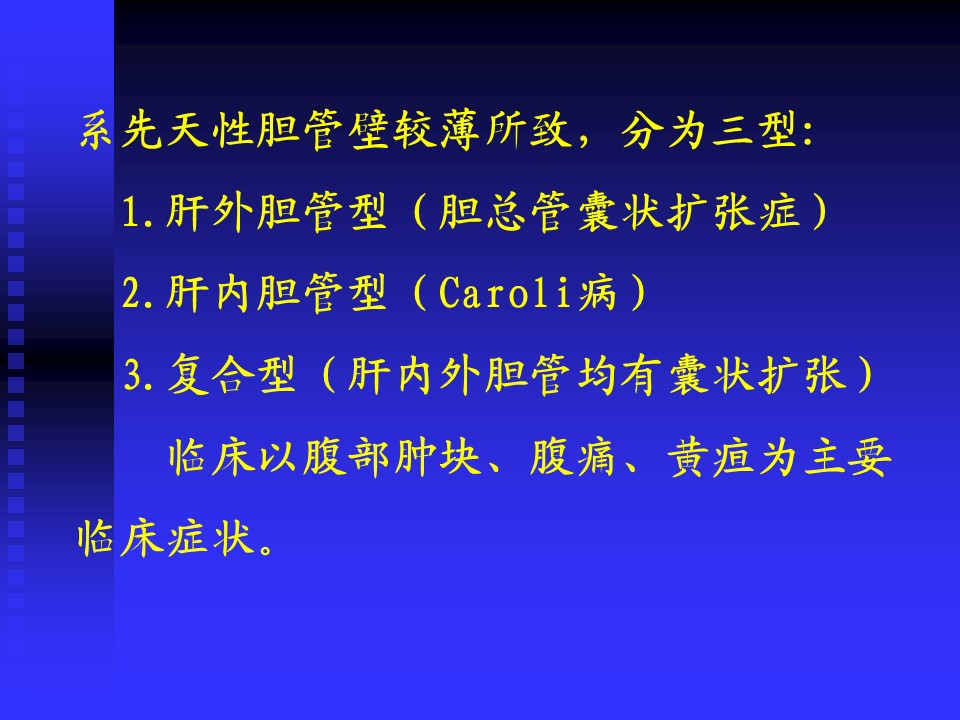 系先天性胆管壁较薄所致，分为三型:

1.肝外胆管型（胆总管囊状扩张症）

2.肝内胆管型（Caroli病）

3.复合型（肝内外胆管均有囊状扩张）

临床以腹部肿块、腹痛、黄疸为主要临床症状。